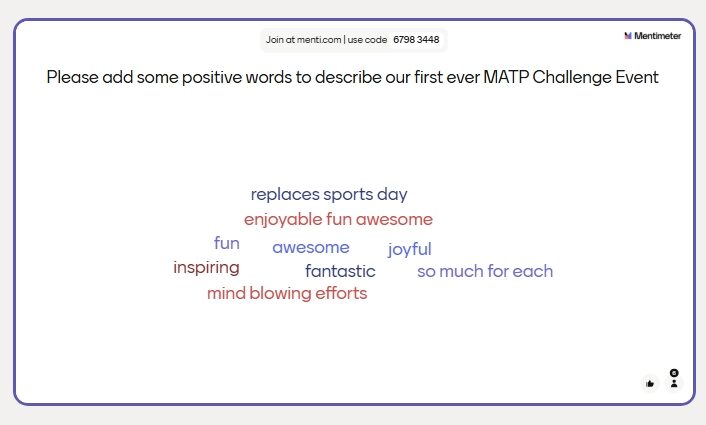 Join at menti.com | use code 6798 3448

Mentimeter

Please add some positive words to describe our first ever MATP Challenge Event

replaces sports day
enjoyable fun awesome
fun
awesome
joyful
inspiring
fantastic
so much for each
mind blowing efforts

0